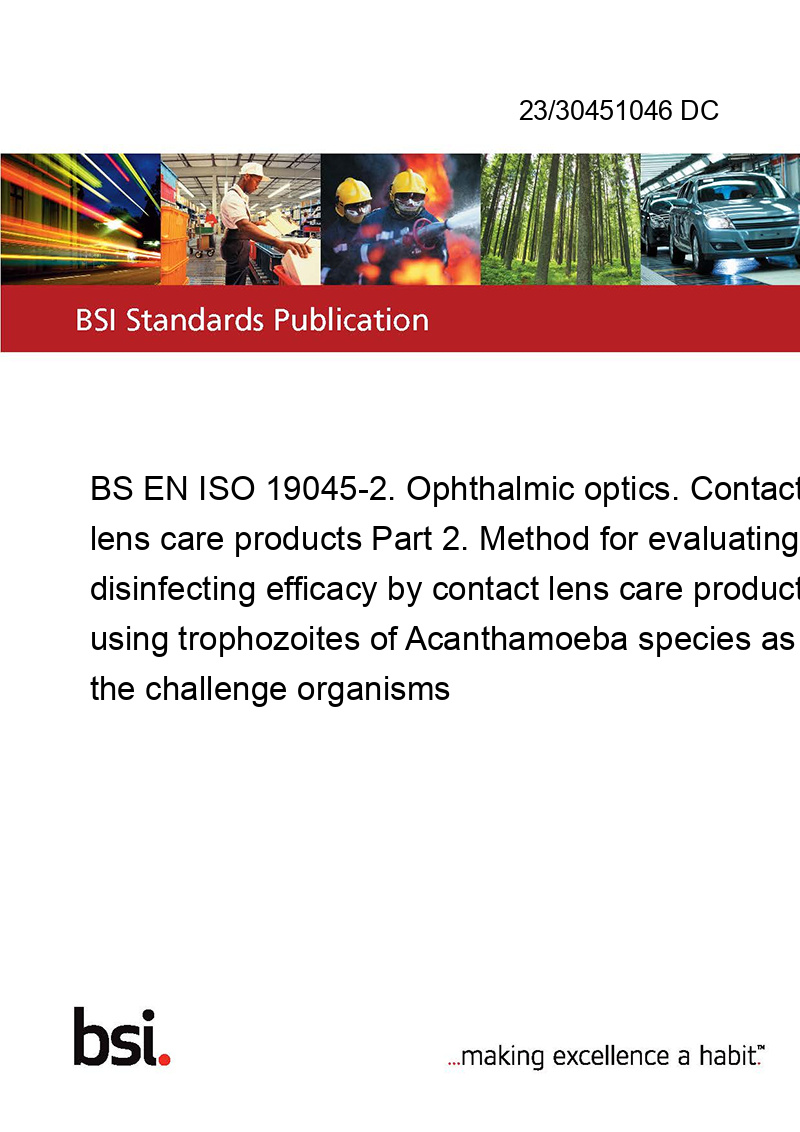 23/30451046 DC

BSI Standards Publication

BS EN ISO 19045-2. Ophthalmic optics. Contact lens care products Part 2. Method for evaluating disinfecting efficacy by contact lens care product using trophozoites of Acanthamoeba species as the challenge organisms

bsi.

...making excellence a habit.™